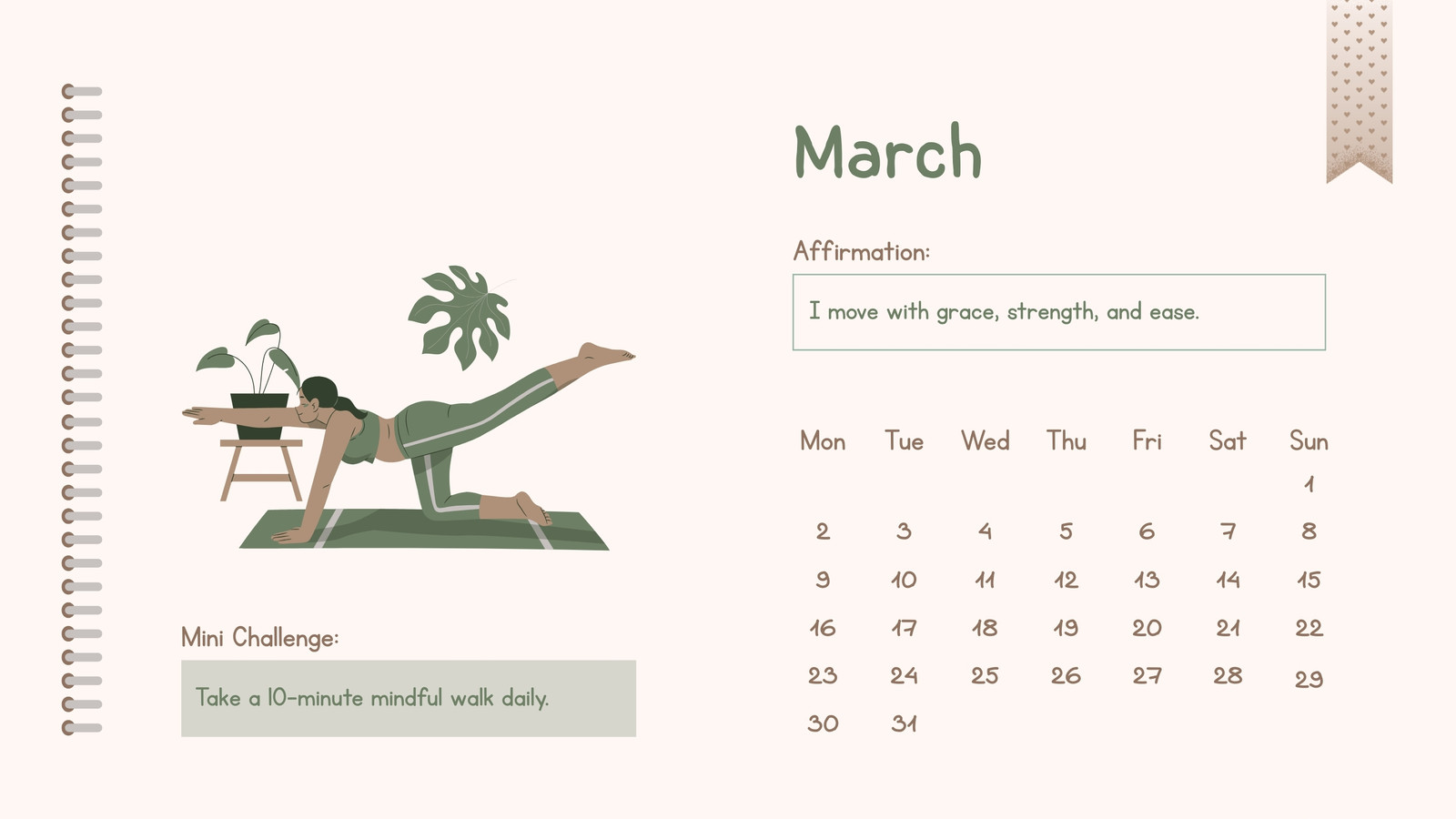 Mini Challenge:

Take a 10-minute mindful walk daily.

March

Affirmation:

I move with grace, strength, and ease.

| Mon | Tue | Wed | Thu | Fri | Sat | Sun |
|---|---|---|---|---|---|---|
| | | | | | | 1 |
| 2 | 3 | 4 | 5 | 6 | 7 | 8 |
| 9 | 10 | 11 | 12 | 13 | 14 | 15 |
| 16 | 17 | 18 | 19 | 20 | 21 | 22 |
| 23 | 24 | 25 | 26 | 27 | 28 | 29 |
| 30 | 31 | | | | | |